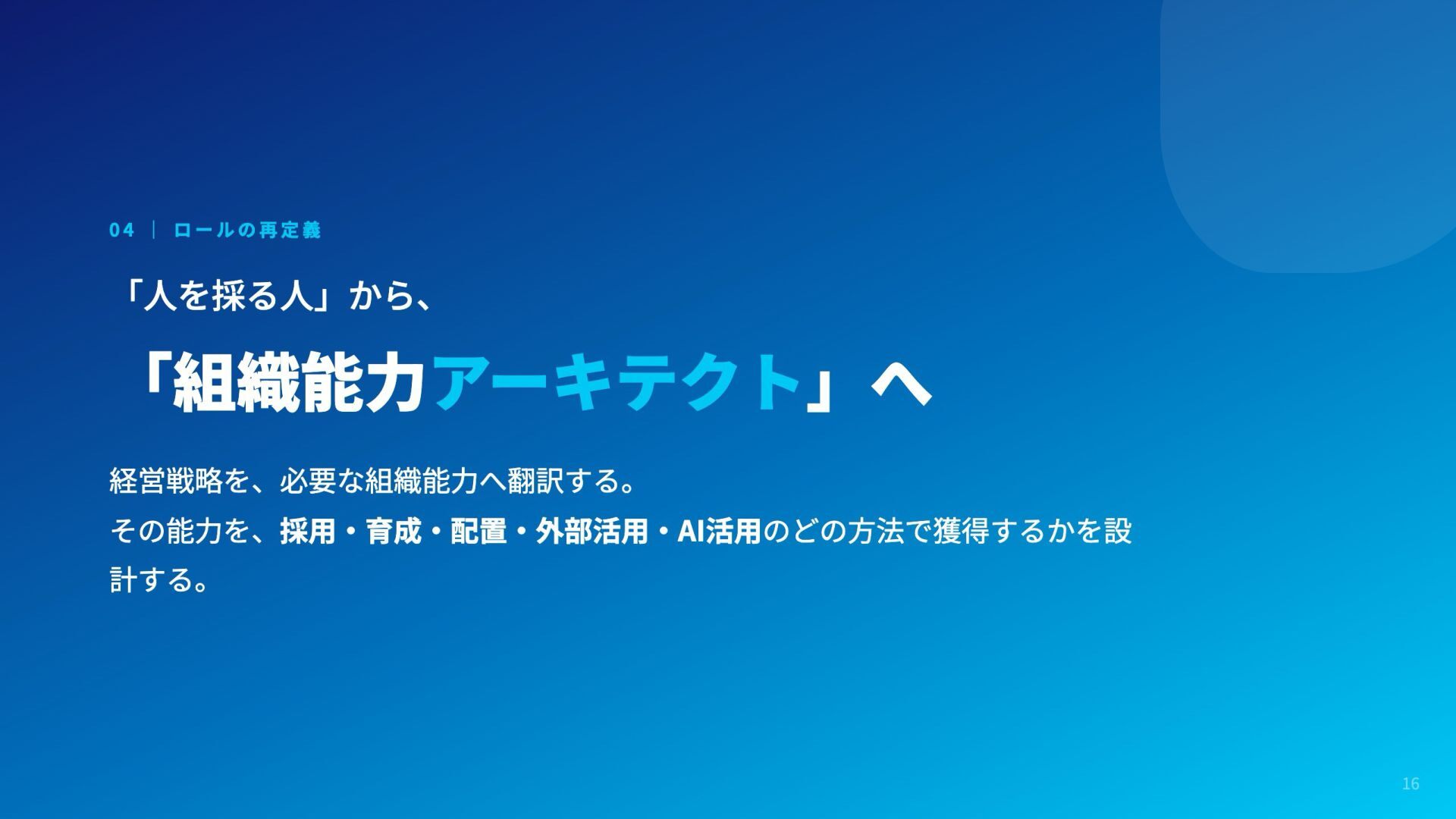 04 | ロールの再定義

「人を採る人」から、

「組織能力アーキテクト」へ

経営戦略を、必要な組織能力へ翻訳する。
その能力を、採用・育成・配置・外部活用・AI活用のどの方法で獲得するかを設計する。

16